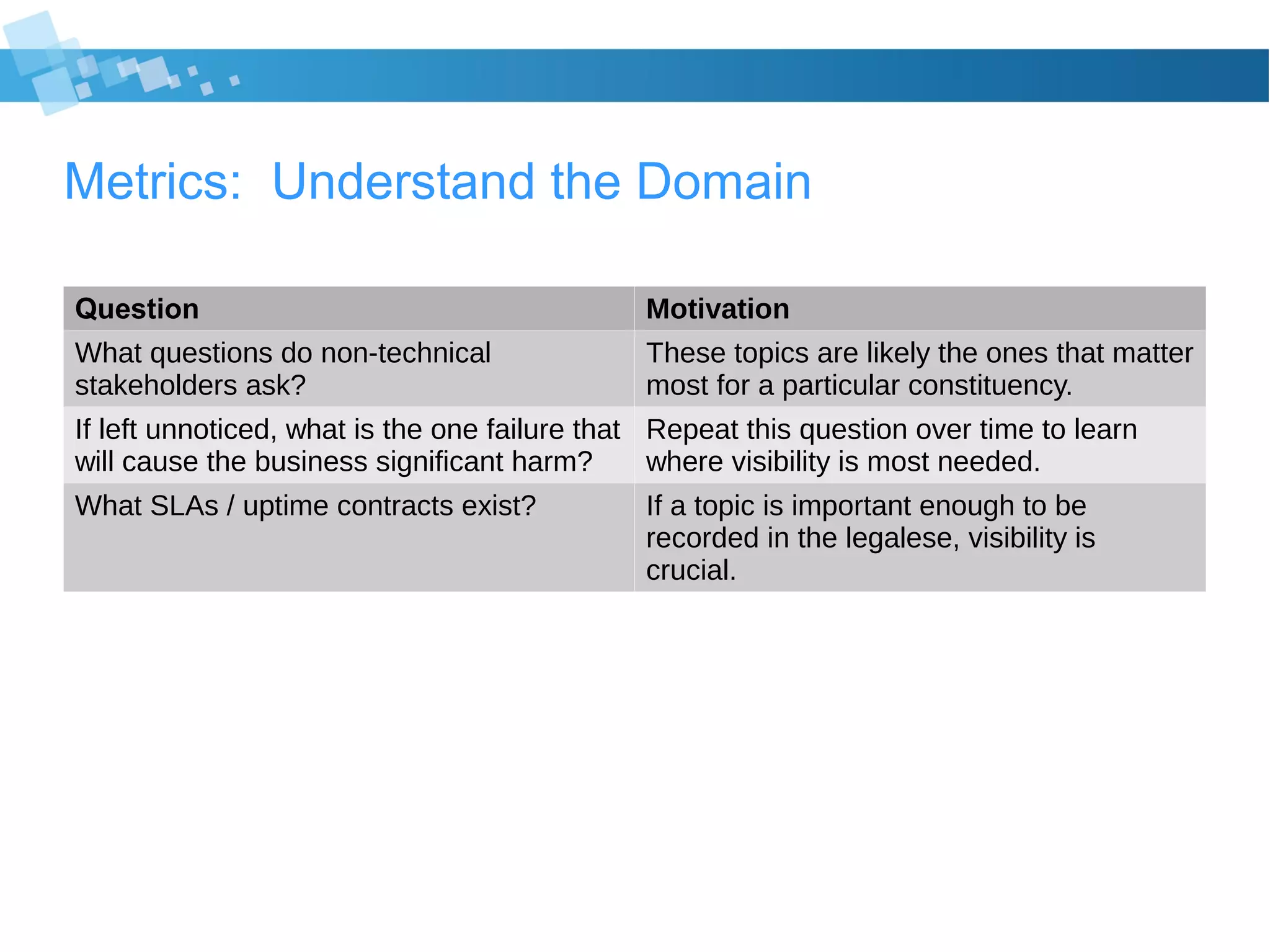 Metrics: Understand the Domain

| Question | Motivation |
|---|---|
| What questions do non-technical stakeholders ask? | These topics are likely the ones that matter most for a particular constituency. |
| If left unnoticed, what is the one failure that will cause the business significant harm? | Repeat this question over time to learn where visibility is most needed. |
| What SLAs / uptime contracts exist? | If a topic is important enough to be recorded in the legalese, visibility is crucial. |